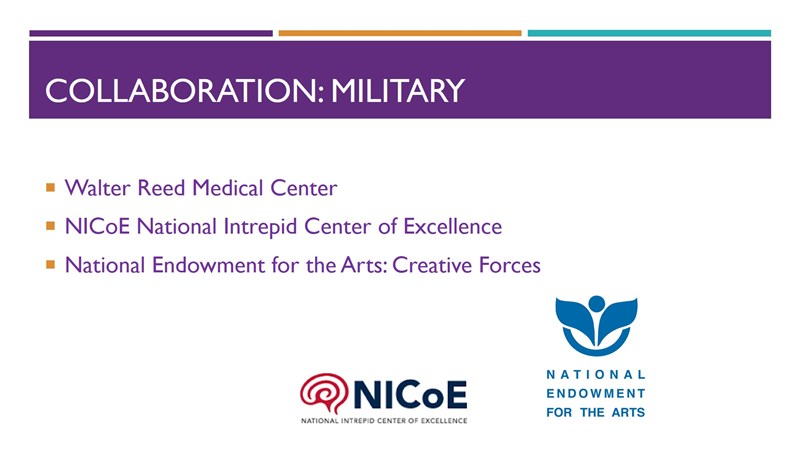 COLLABORATION: MILITARY

- Walter Reed Medical Center
- NICoE National Intrepid Center of Excellence
- National Endowment for the Arts: Creative Forces

NICoE
NATIONAL INTREPID CENTER OF EXCELLENCE

NATIONAL
ENDOWMENT
FOR THE ARTS